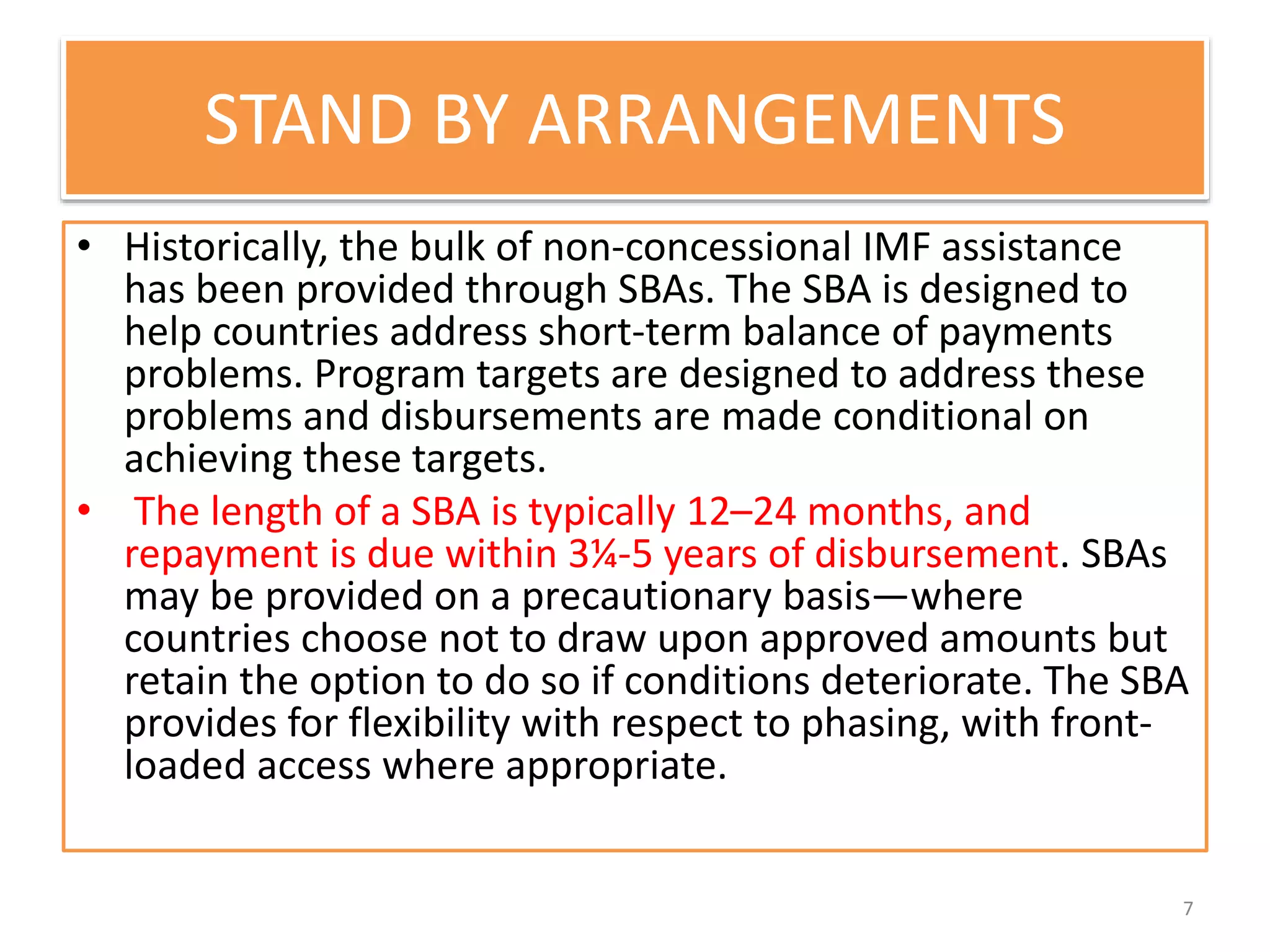 STAND BY ARRANGEMENTS

• Historically, the bulk of non-concessional IMF assistance has been provided through SBAs. The SBA is designed to help countries address short-term balance of payments problems. Program targets are designed to address these problems and disbursements are made conditional on achieving these targets.

• The length of a SBA is typically 12–24 months, and repayment is due within 3¼-5 years of disbursement. SBAs may be provided on a precautionary basis—where countries choose not to draw upon approved amounts but retain the option to do so if conditions deteriorate. The SBA provides for flexibility with respect to phasing, with front-loaded access where appropriate.

7